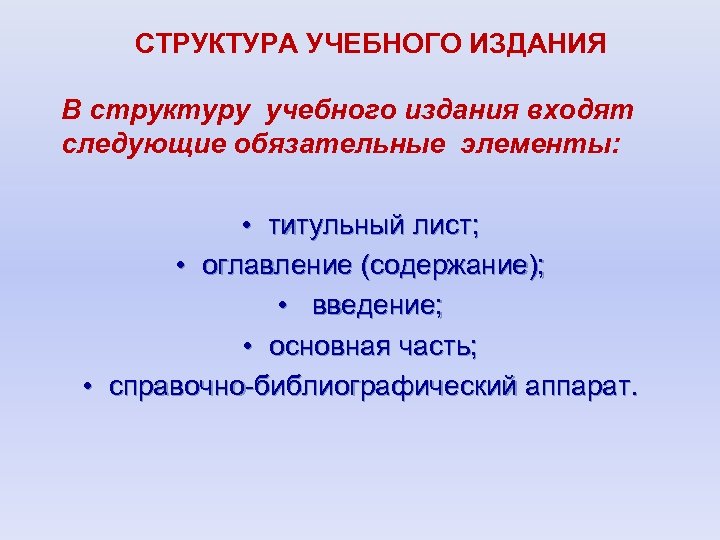 СТРУКТУРА УЧЕБНОГО ИЗДАНИЯ

В структуру учебного издания входят следующие обязательные элементы:

• титульный лист;
• оглавление (содержание);
• введение;
• основная часть;
• справочно-библиографический аппарат.